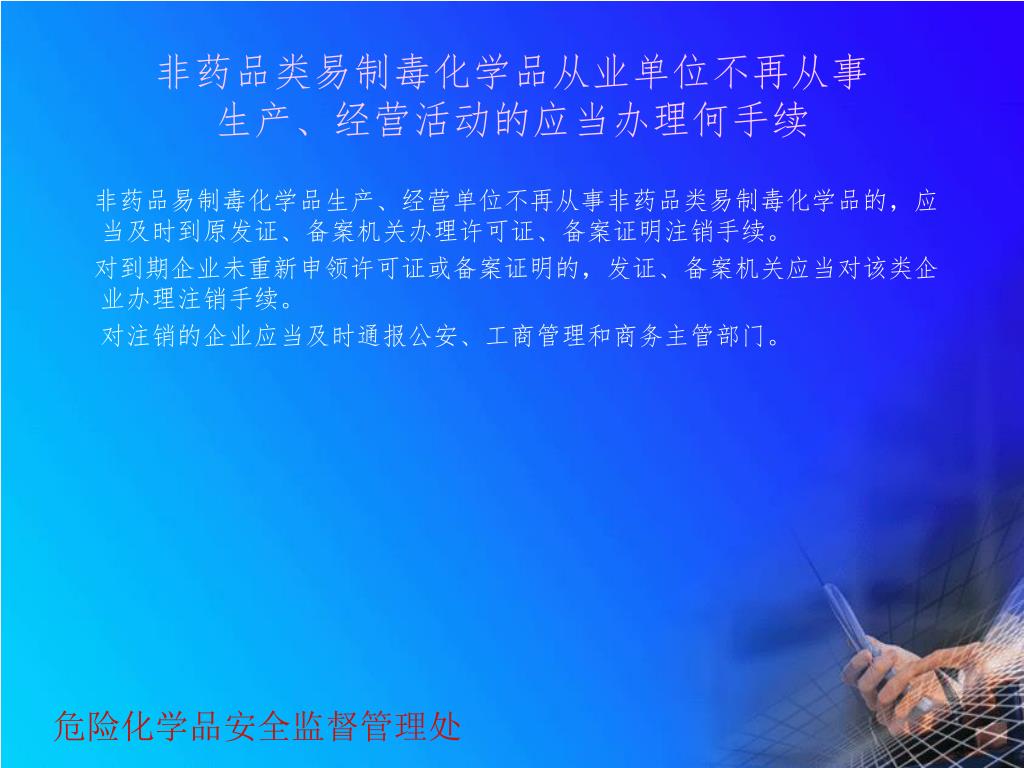 非药品类易制毒化学品从业单位不再从事生产、经营活动的应当办理何手续

非药品易制毒化学品生产、经营单位不再从事非药品类易制毒化学品的，应当及时到原发证、备案机关办理许可证、备案证明注销手续。

对到期企业未重新申领许可证或备案证明的，发证、备案机关应当对该类企业办理注销手续。

对注销的企业应当及时通报公安、工商管理和商务主管部门。

危险化学品安全监督管理处